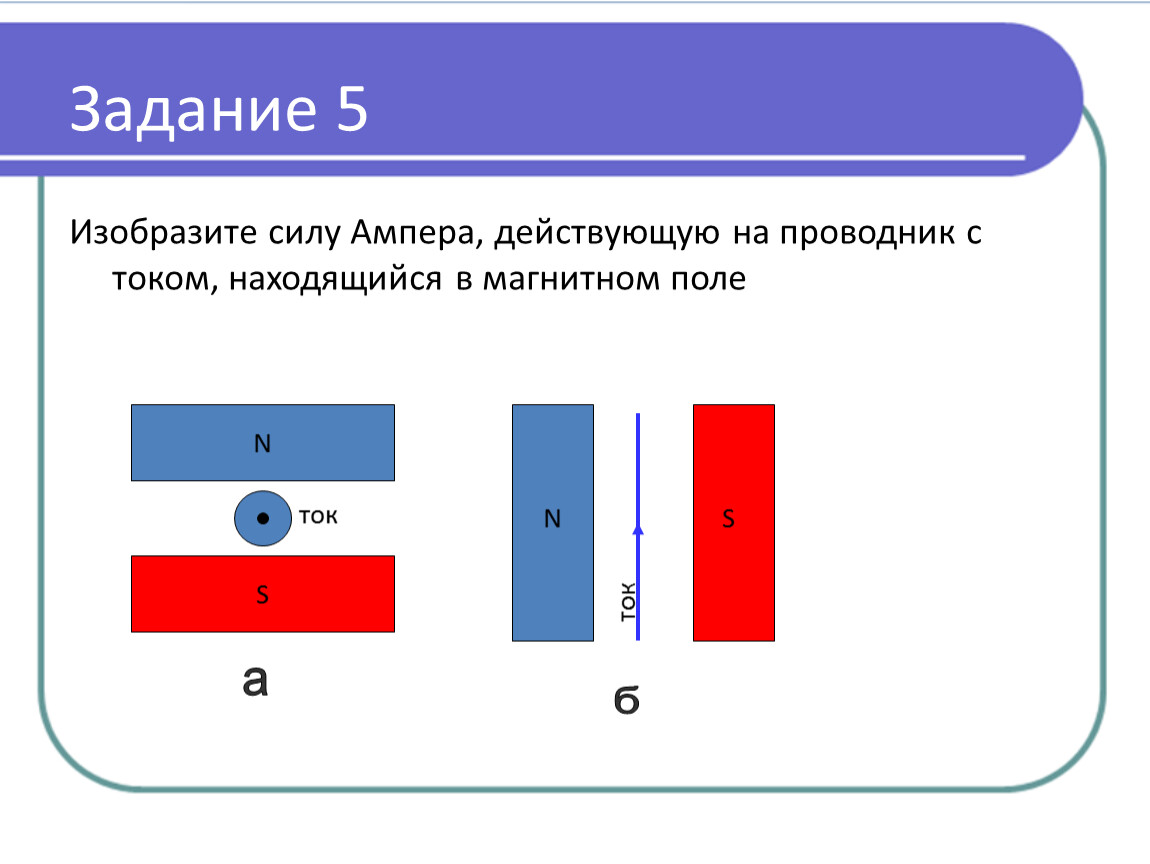 Задание 5

Изобразите силу Ампера, действующую на проводник с током, находящийся в магнитном поле

N

ток

S

а

N

ток

S

б